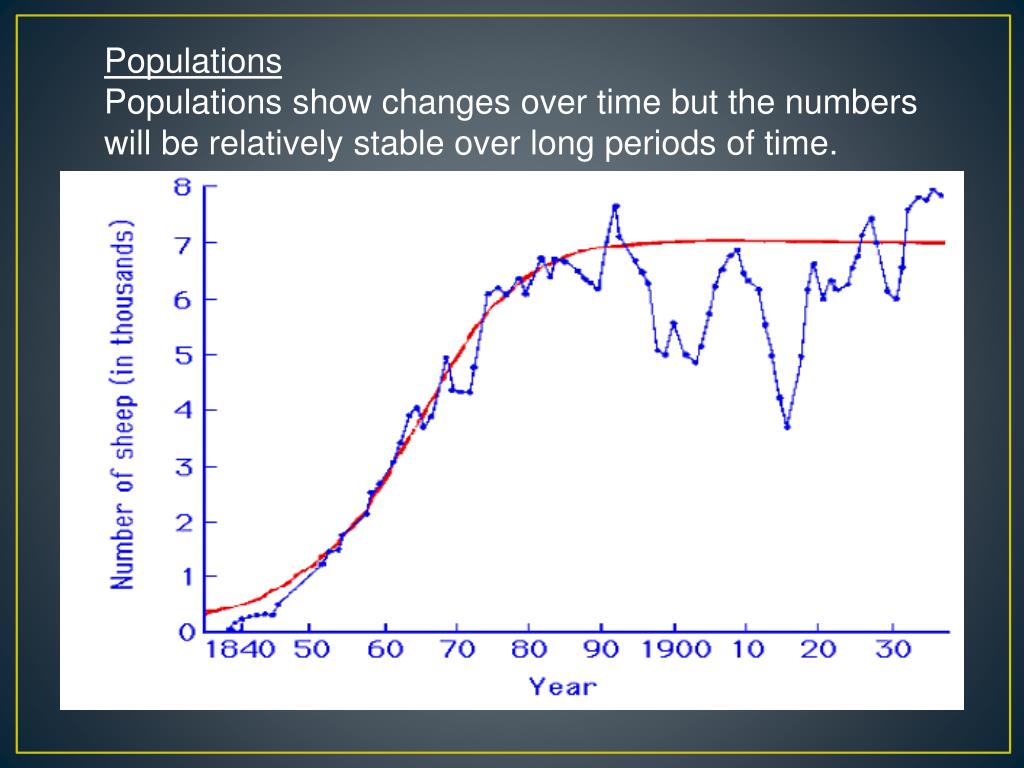 Populations
Populations show changes over time but the numbers will be relatively stable over long periods of time.

Number of sheep (in thousands)
8
7
6
5
4
3
2
1
0
1840 50 60 70 80 90 1900 10 20 30
Year